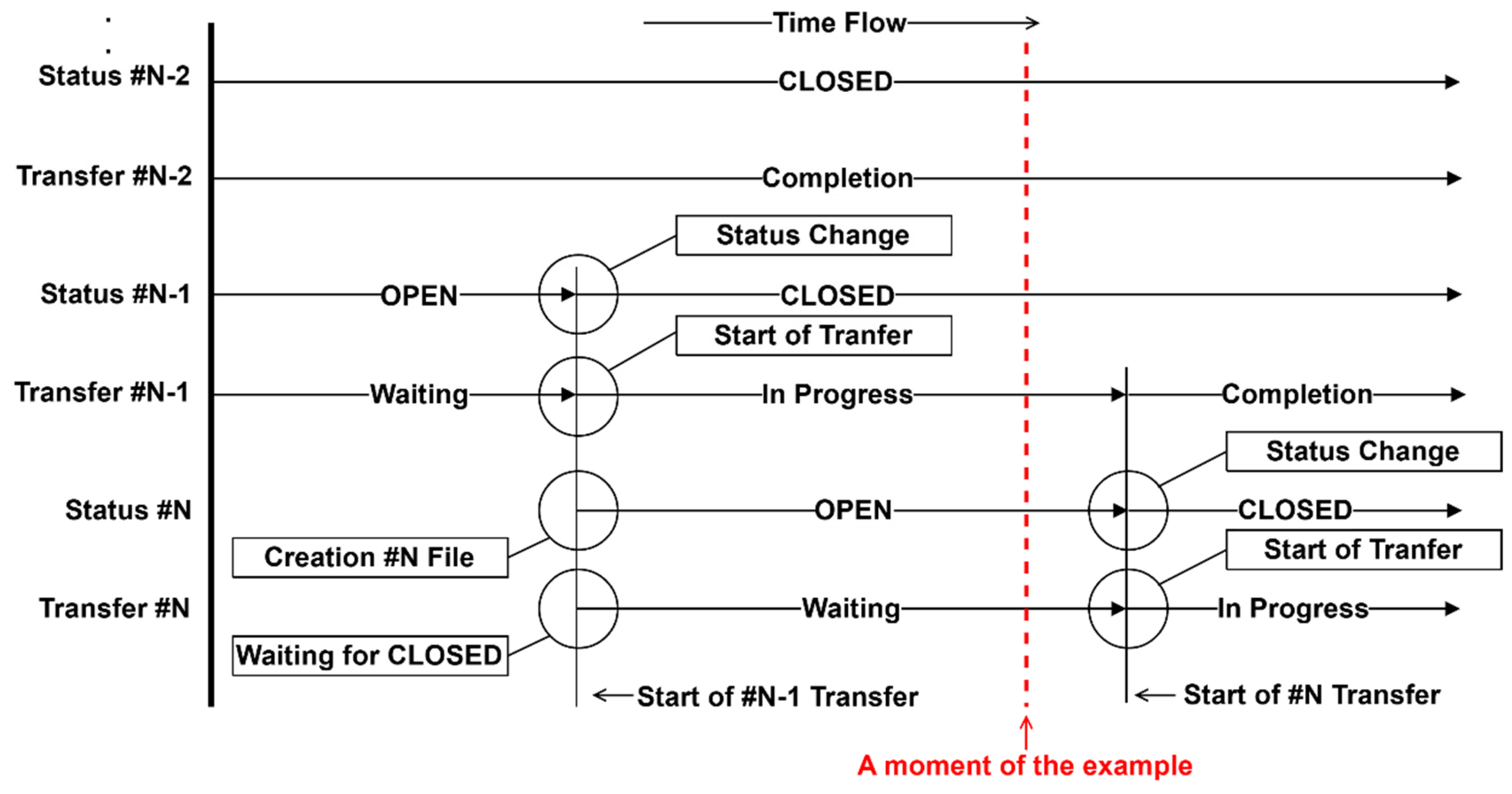 Time Flow

Status #N-2
CLOSED

Transfer #N-2
Completion

Status Change

Status #N-1
OPEN
CLOSED

Start of Tranfer

Transfer #N-1
Waiting
In Progress
Completion

Status Change

Status #N
OPEN
CLOSED

Creation #N File

Start of Tranfer

Transfer #N
Waiting
In Progress

Waiting for CLOSED

Start of #N-1 Transfer

Start of #N Transfer

A moment of the example